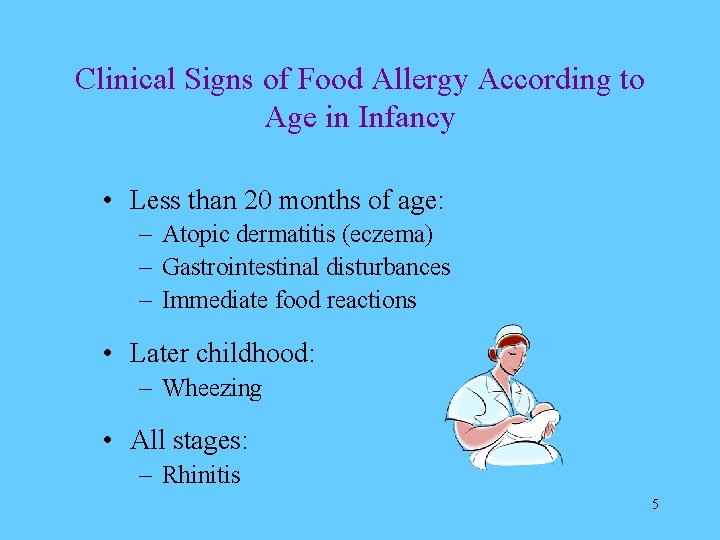 Clinical Signs of Food Allergy According to Age in Infancy

• Less than 20 months of age:
– Atopic dermatitis (eczema)
– Gastrointestinal disturbances
– Immediate food reactions

• Later childhood:
– Wheezing

• All stages:
– Rhinitis

5